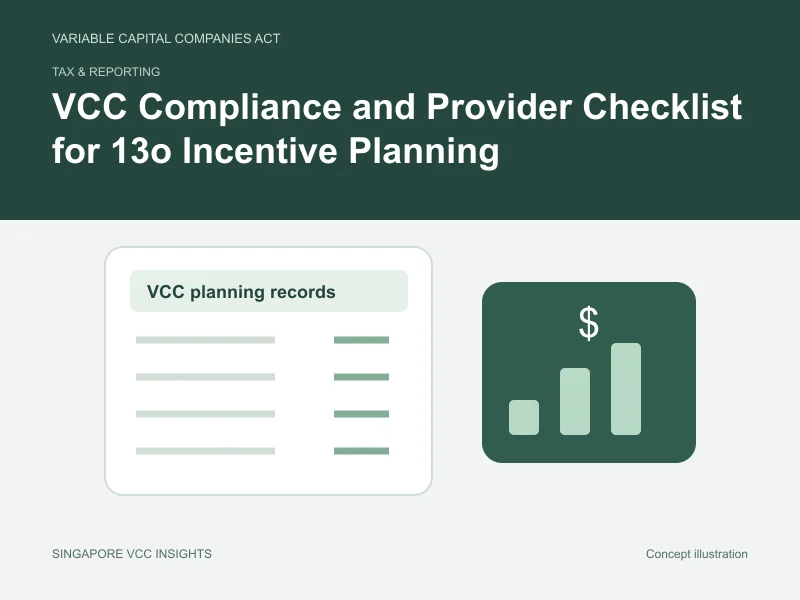 VARIABLE CAPITAL COMPANIES ACT

TAX & REPORTING

VCC Compliance and Provider Checklist for 13o Incentive Planning

VCC planning records

$

SINGAPORE VCC INSIGHTS

Concept illustration